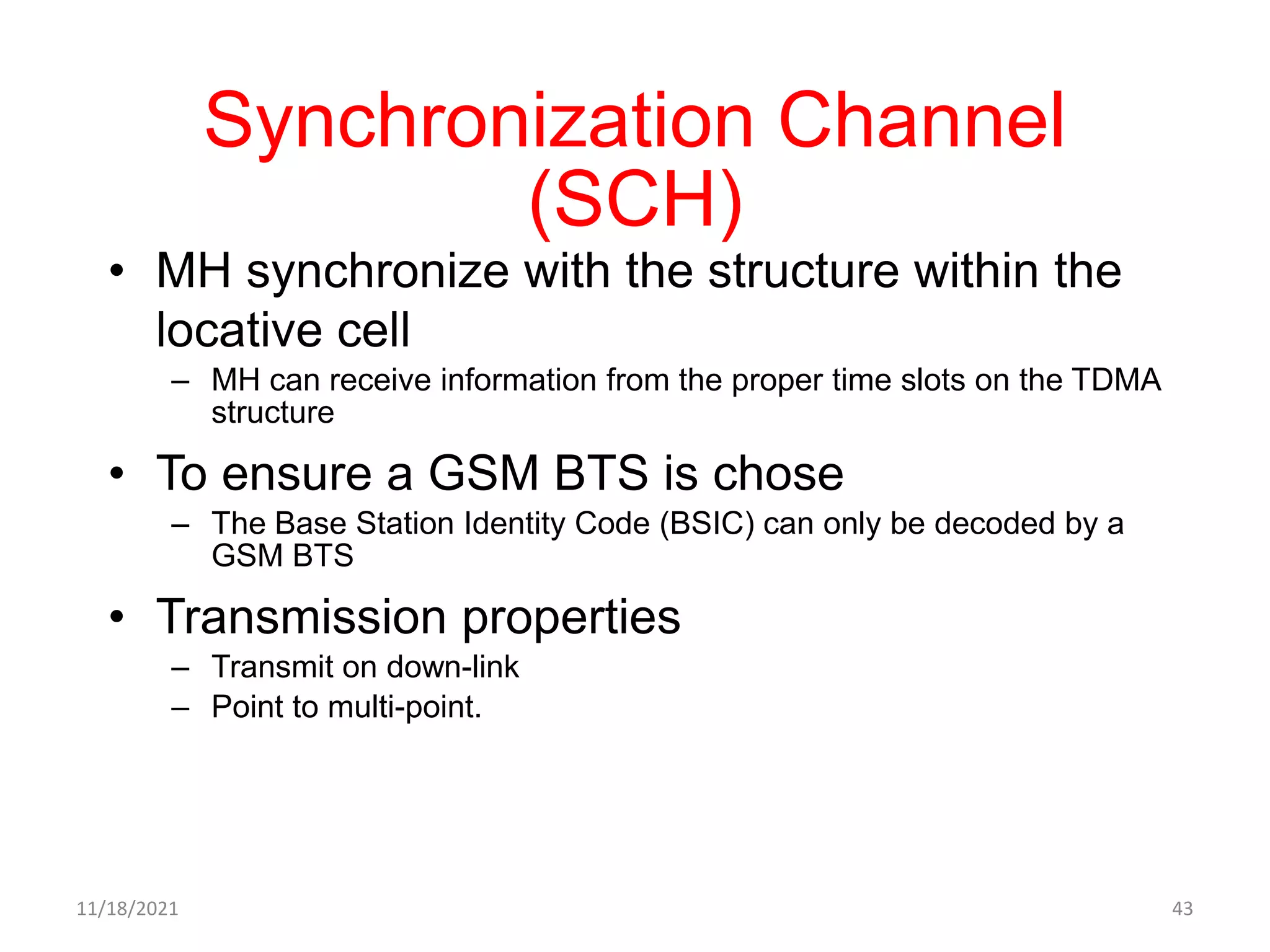 Synchronization Channel (SCH)

• MH synchronize with the structure within the locative cell
– MH can receive information from the proper time slots on the TDMA structure

• To ensure a GSM BTS is chose
– The Base Station Identity Code (BSIC) can only be decoded by a GSM BTS

• Transmission properties
– Transmit on down-link
– Point to multi-point.

11/18/2021

43